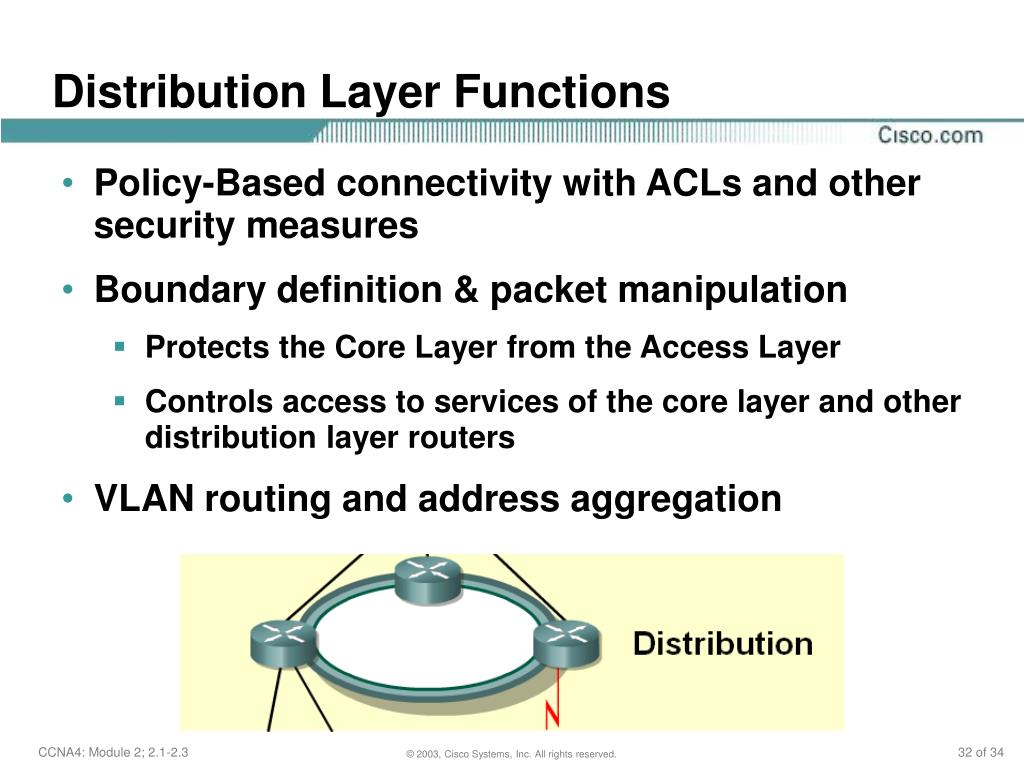 Distribution Layer Functions

Cisco.com

• Policy-Based connectivity with ACLs and other security measures

• Boundary definition & packet manipulation

▪ Protects the Core Layer from the Access Layer

▪ Controls access to services of the core layer and other distribution layer routers

• VLAN routing and address aggregation

Distribution

CCNA4: Module 2; 2.1-2.3

© 2003, Cisco Systems, Inc. All rights reserved.

32 of 34